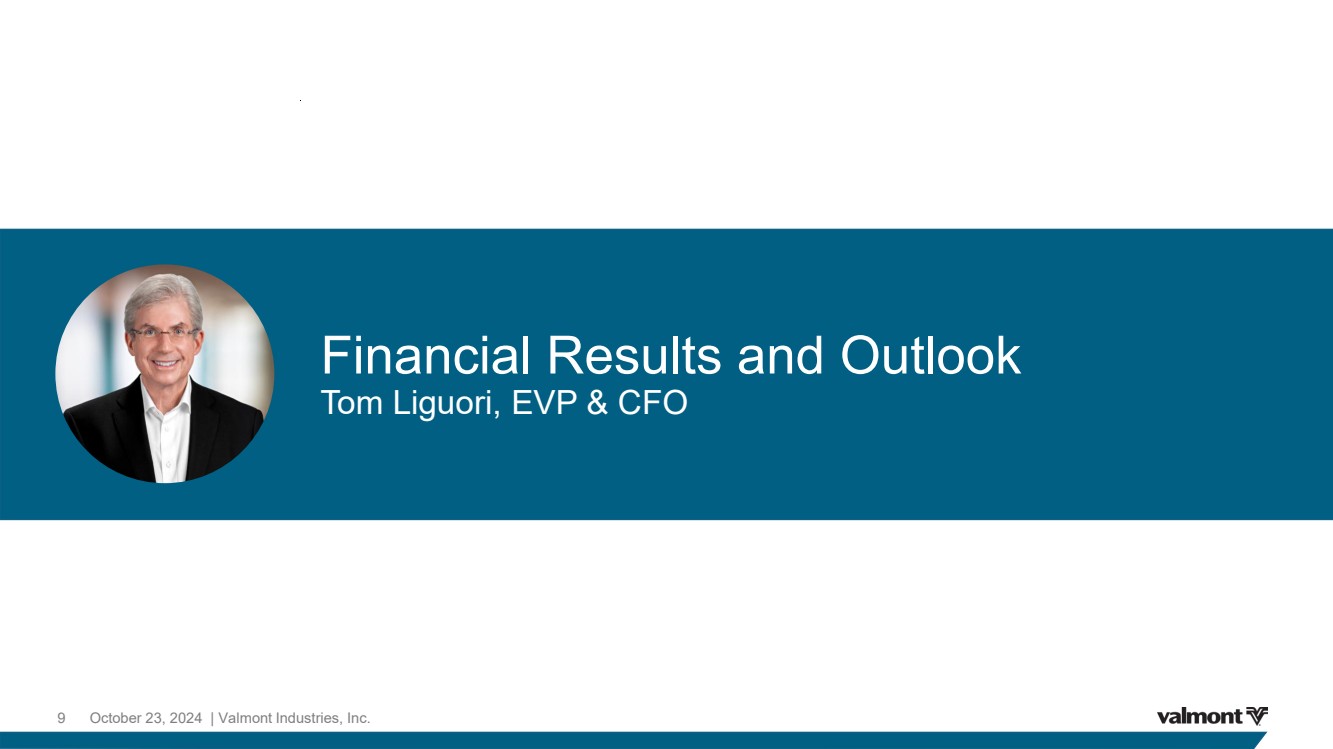 Financial Results and Outlook
Tom Liguori, EVP & CFO

9 October 23, 2024 | Valmont Industries, Inc.

valmont